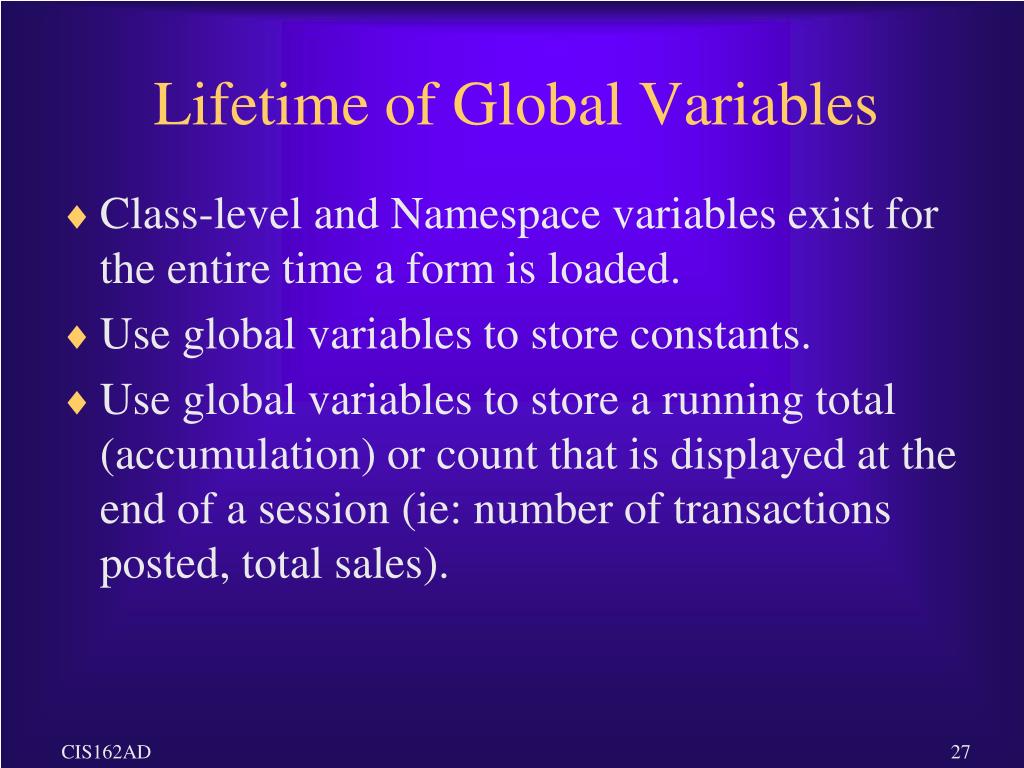 Lifetime of Global Variables

♦ Class-level and Namespace variables exist for the entire time a form is loaded.

♦ Use global variables to store constants.

♦ Use global variables to store a running total (accumulation) or count that is displayed at the end of a session (ie: number of transactions posted, total sales).

CIS162AD

27